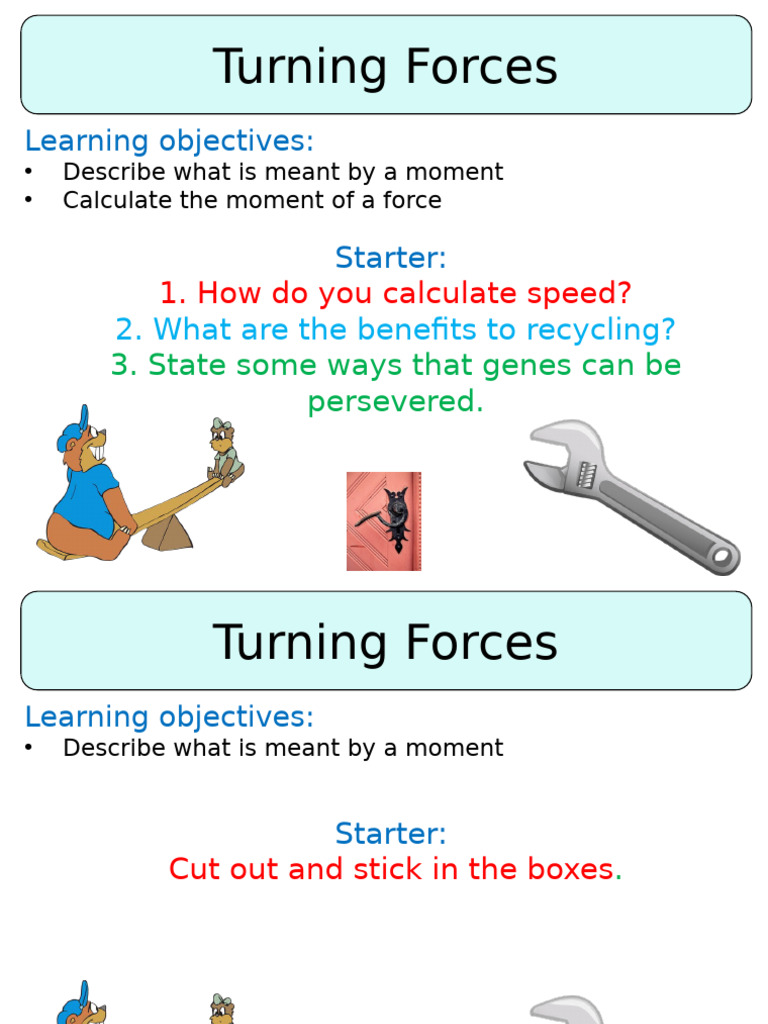 Turning Forces

Learning objectives:
• Describe what is meant by a moment
• Calculate the moment of a force

Starter:
1. How do you calculate speed?
2. What are the benefits to recycling?
3. State some ways that genes can be persevered.

Turning Forces

Learning objectives:
• Describe what is meant by a moment

Starter:
Cut out and stick in the boxes.